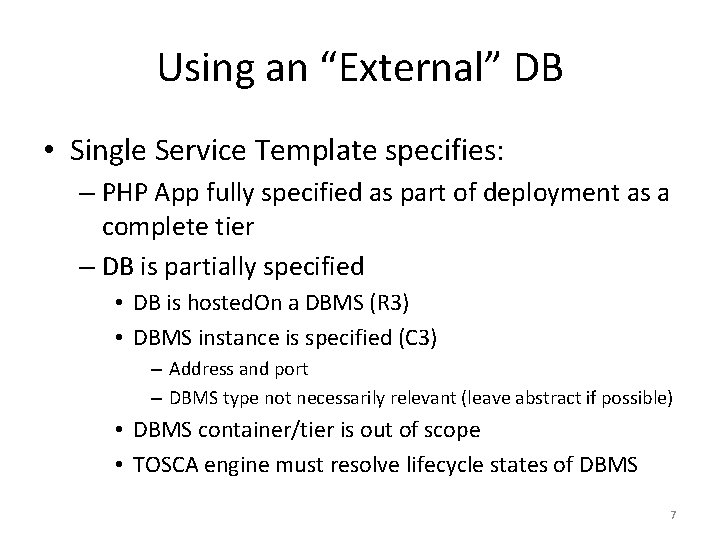 Using an “External” DB

• Single Service Template specifies:
– PHP App fully specified as part of deployment as a complete tier
– DB is partially specified
• DB is hostedOn a DBMS (R3)
• DBMS instance is specified (C3)
– Address and port
– DBMS type not necessarily relevant (leave abstract if possible)
• DBMS container/tier is out of scope
• TOSCA engine must resolve lifecycle states of DBMS

7